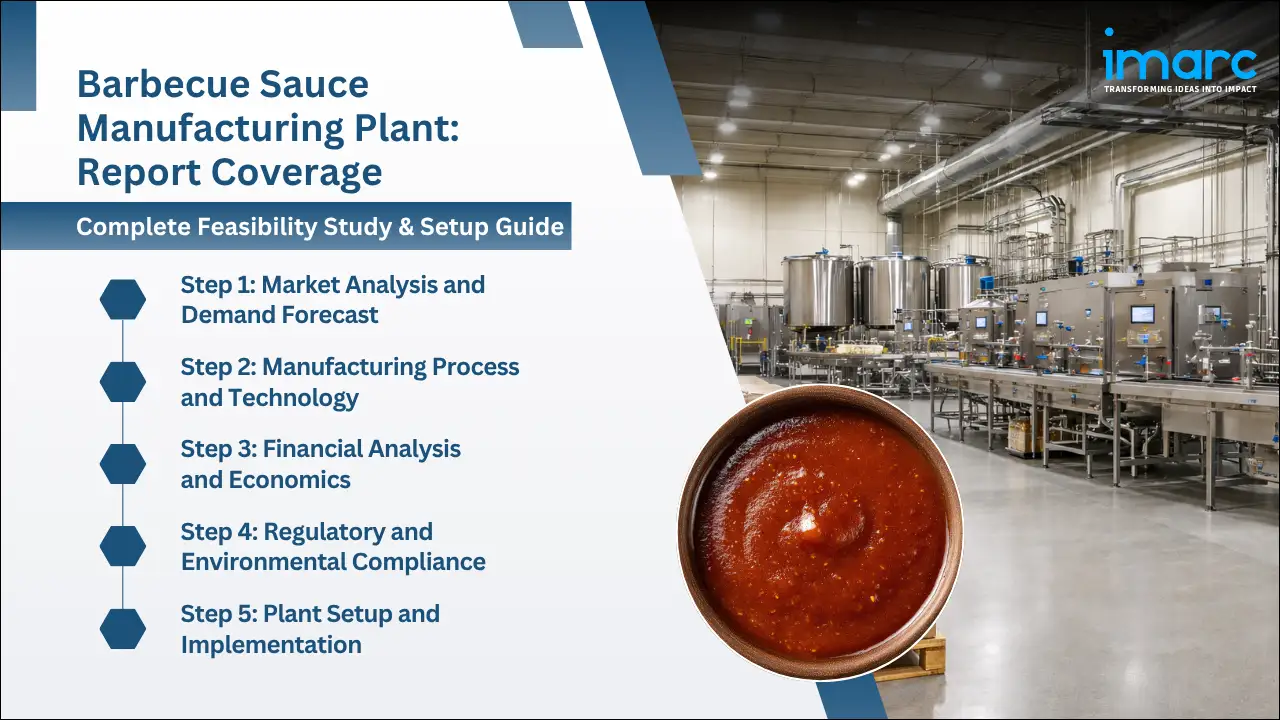 Barbecue Sauce Manufacturing Plant: Report Coverage

Complete Feasibility Study & Setup Guide

Step 1: Market Analysis and Demand Forecast

Step 2: Manufacturing Process and Technology

Step 3: Financial Analysis and Economics

Step 4: Regulatory and Environmental Compliance

Step 5: Plant Setup and Implementation

imarc
TRANSFORMING IDEAS INTO IMPACT